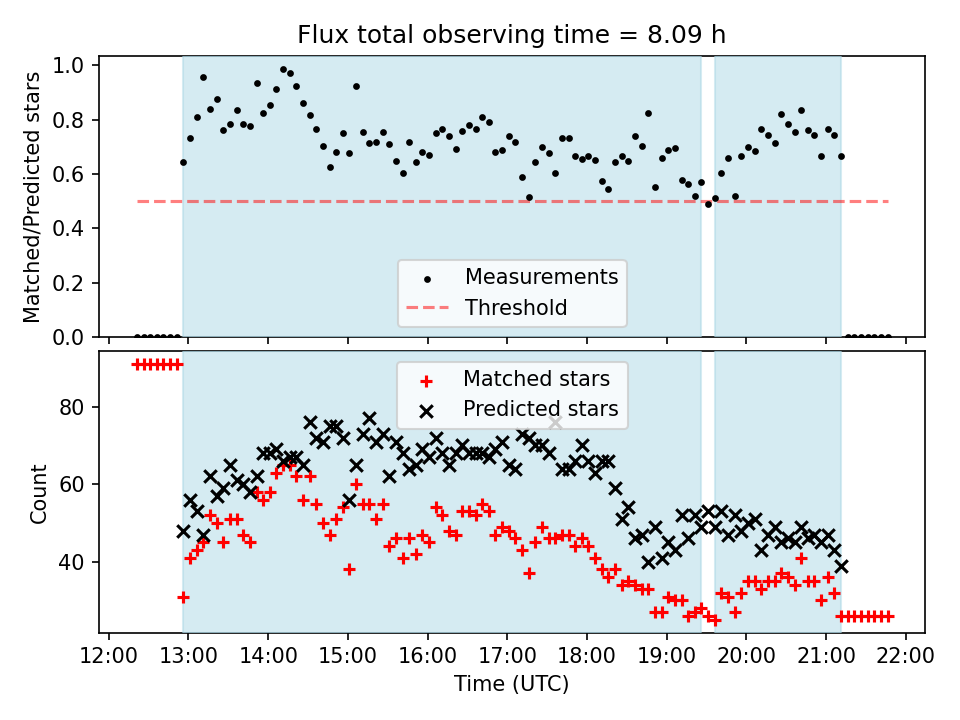 Flux total observing time = 8.09 h

Matched/Predicted stars

1.0
0.8
0.6
0.4
0.2
0.0

Measurements
Threshold

Count

80
60
40

Matched stars
Predicted stars

12:00
13:00
14:00
15:00
16:00
17:00
18:00
19:00
20:00
21:00
22:00

Time (UTC)